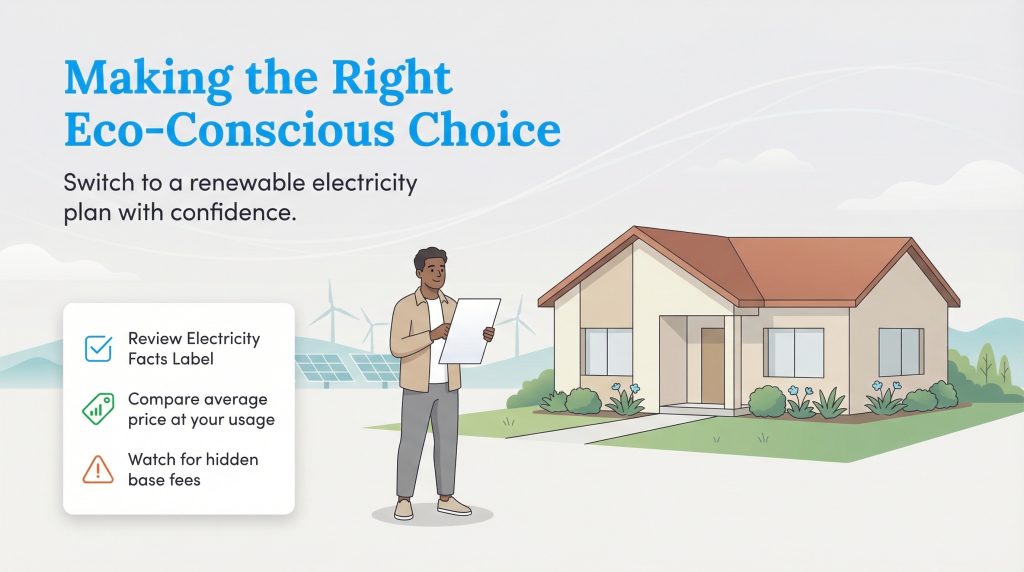 Making the Right Eco-Conscious Choice

Switch to a renewable electricity plan with confidence.

Review Electricity Facts Label

Compare average price at your usage

Watch for hidden base fees